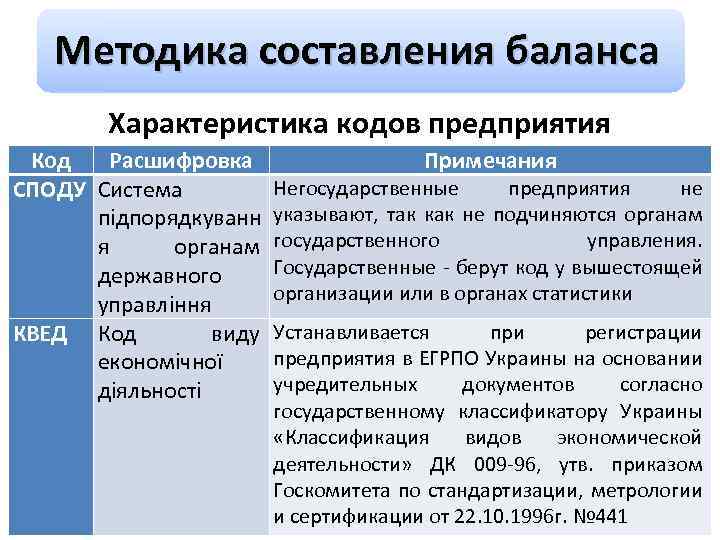 Методика составления баланса

Характеристика кодов предприятия

| Код | Расшифровка | Примечания |
|---|---|---|
| СПОДУ | Система підпорядкування органам державного управління | Негосударственные предприятия не указывают, так как не подчиняются органам государственного управления. Государственные - берут код у вышестоящей организации или в органах статистики |
| КВЕД | Код виду економічної діяльності | Устанавливается при регистрации предприятия в ЕГРПО Украины на основании учредительных документов согласно государственному классификатору Украины «Классификация видов экономической деятельности» ДК 009-96, утв. приказом Госкомитета по стандартизации, метрологии и сертификации от 22.10.1996г. №441 |